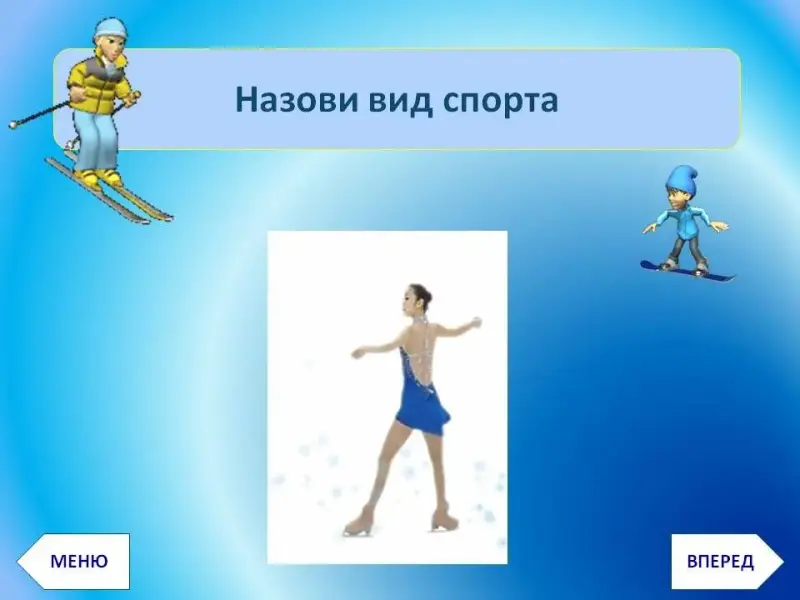 Назови вид спорта

МЕНЮ

ВПЕРЕД